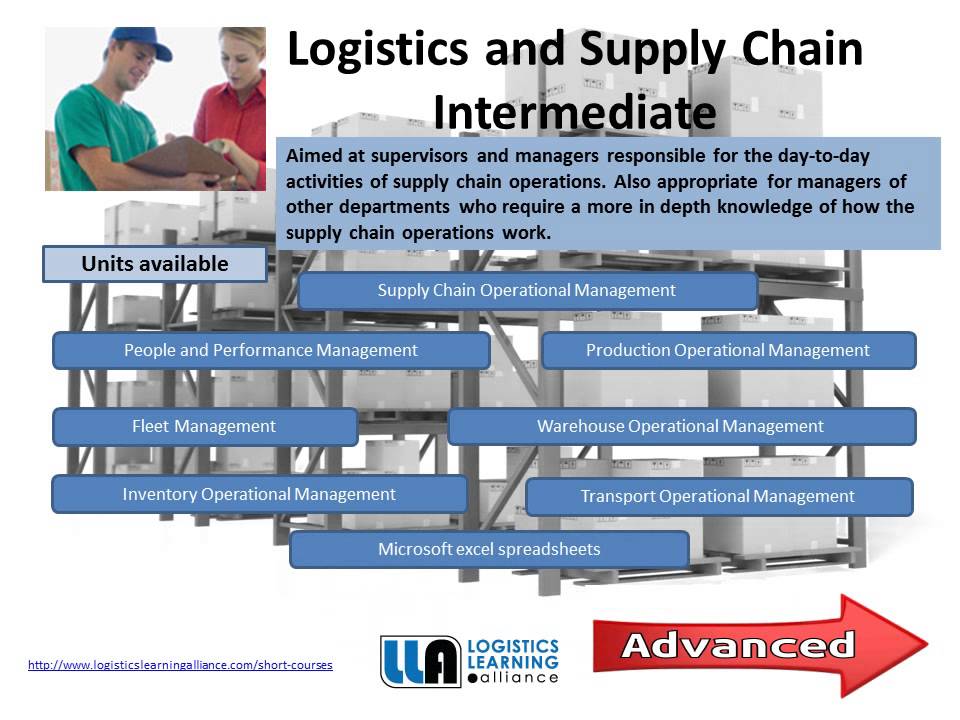 Logistics and Supply Chain Intermediate

Aimed at supervisors and managers responsible for the day-to-day activities of supply chain operations. Also appropriate for managers of other departments who require a more in depth knowledge of how the supply chain operations work.

Units available

Supply Chain Operational Management

People and Performance Management

Production Operational Management

Fleet Management

Warehouse Operational Management

Inventory Operational Management

Transport Operational Management

Microsoft excel spreadsheets

http://www.logisticslearningalliance.com/short-courses

LLA LOGISTICS LEARNING alliance

Advanced